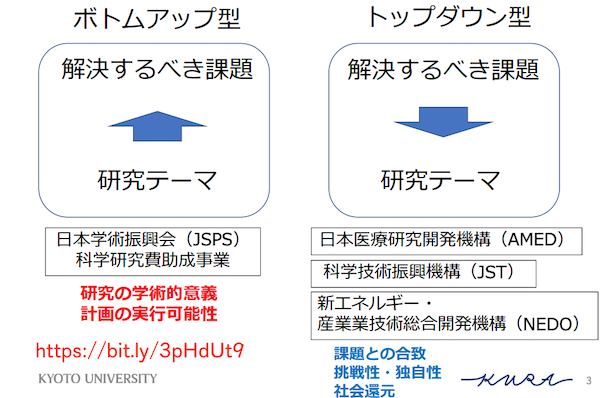 ボトムアップ型

解決するべき課題

研究テーマ

日本学術振興会（JSPS）
科学研究費助成事業

研究の学術的意義
計画の実行可能性

https://bit.ly/3pHdUt9

KYOTO UNIVERSITY

トップダウン型

解決するべき課題

研究テーマ

日本医療研究開発機構（AMED）

科学技術振興機構（JST）

新エネルギー・
産業業技術総合開発機構（NEDO）

課題との合致
挑戦性・独自性
社会還元

KURA

3